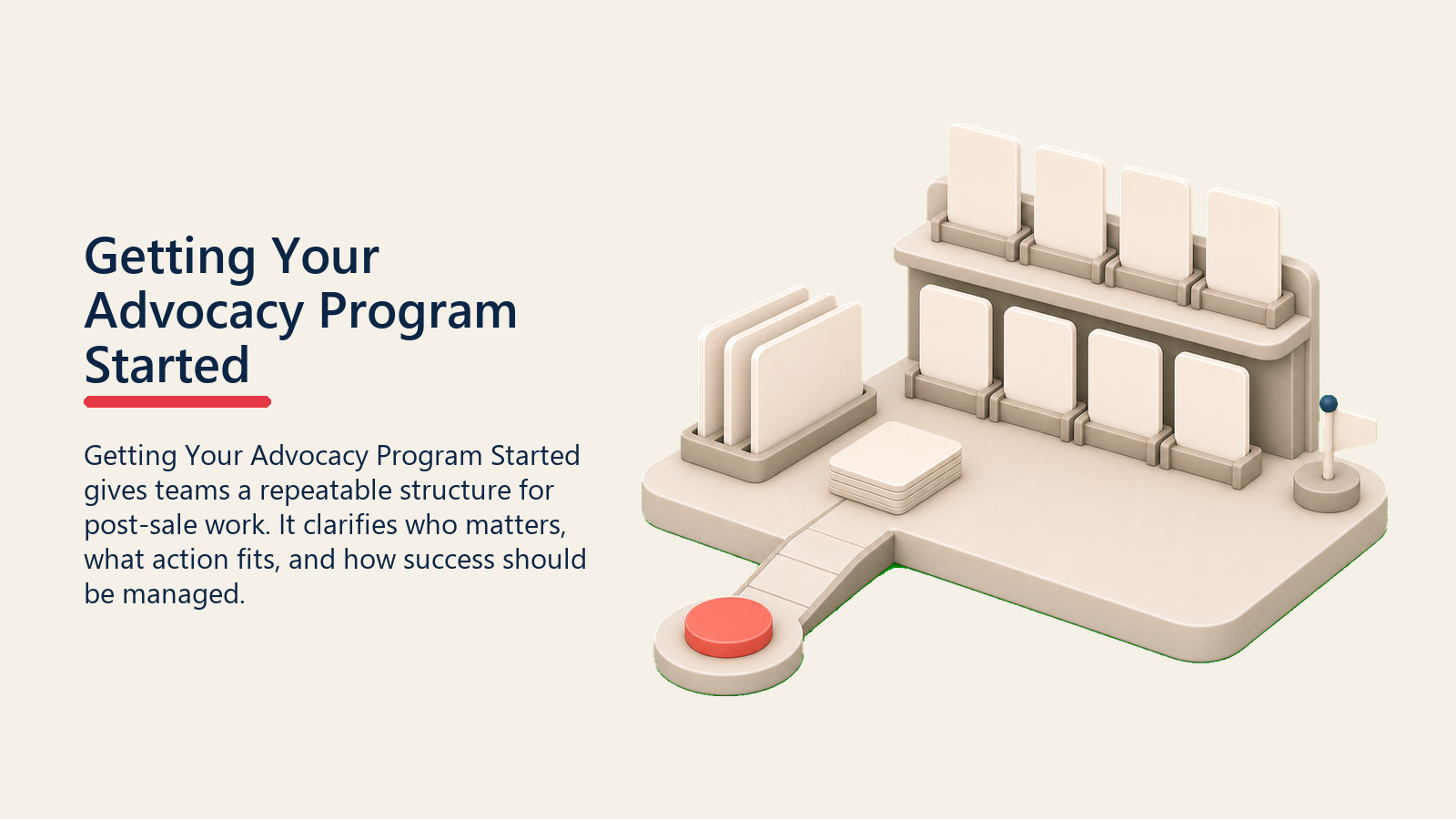 Getting Your Advocacy Program Started

Getting Your Advocacy Program Started gives teams a repeatable structure for post-sale work. It clarifies who matters, what action fits, and how success should be managed.